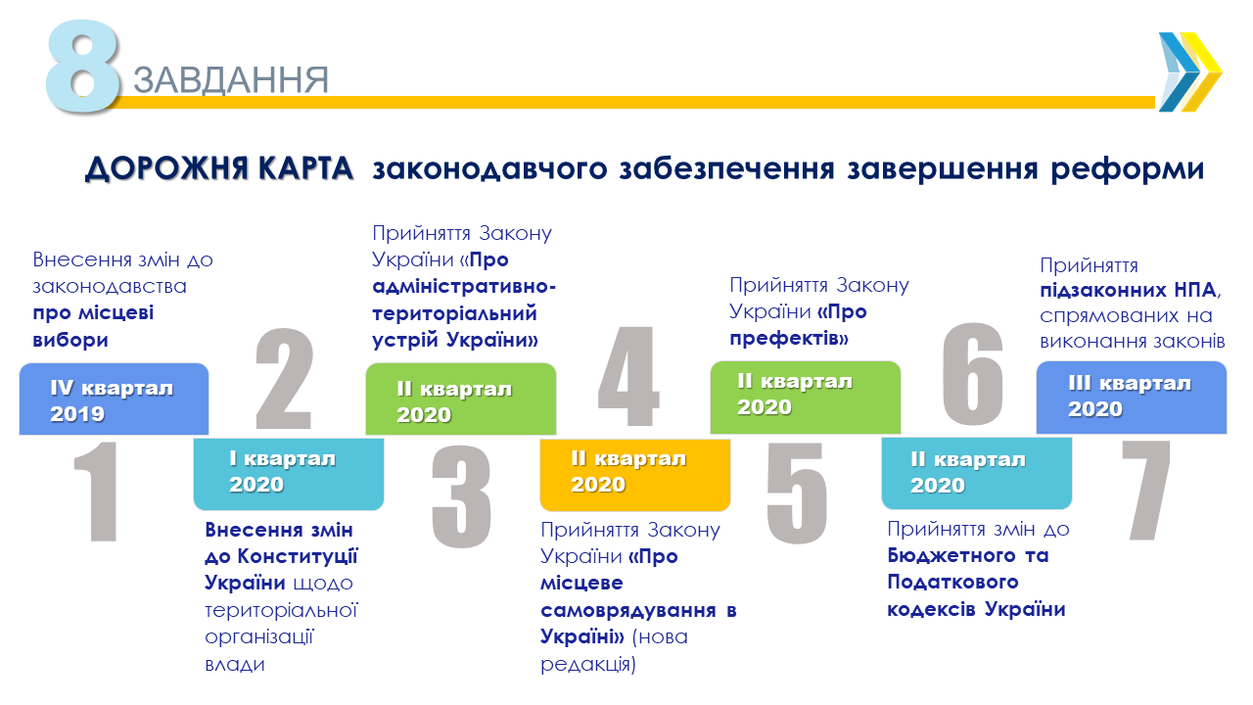 8 ЗАВДАННЯ

ДОРОЖНЯ КАРТА законодавчого забезпечення завершення реформи

Внесення змін до законодавства про місцеві вибори

IV квартал 2019

1

2

I квартал 2020

Внесення змін до Конституції України щодо територіальної організації влади

Прийняття Закону України «Про адміністративно-територіальний устрій України»

II квартал 2020

3

4

II квартал 2020

Прийняття Закону України «Про місцеве самоврядування в Україні» (нова редакція)

Прийняття Закону України «Про префектів»

II квартал 2020

5

6

II квартал 2020

Прийняття змін до Бюджетного та Податкового кодексів України

Прийняття підзаконних НПА, спрямованих на виконання законів

III квартал 2020

7